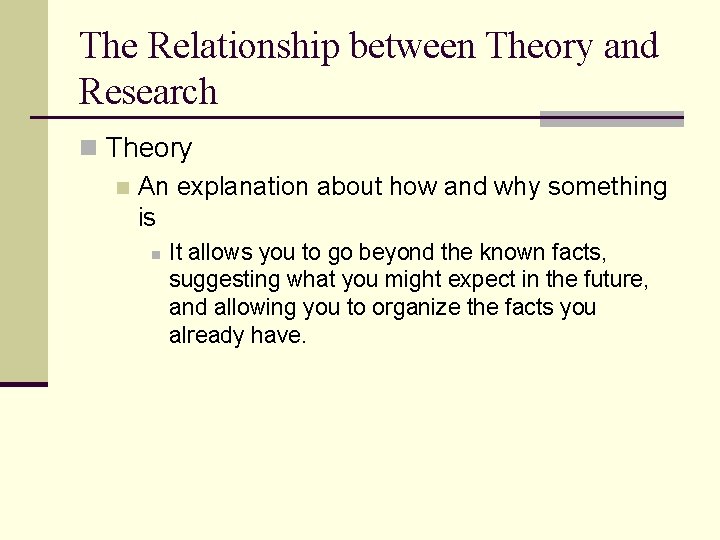 The Relationship between Theory and Research

Theory

An explanation about how and why something is

It allows you to go beyond the known facts, suggesting what you might expect in the future, and allowing you to organize the facts you already have.